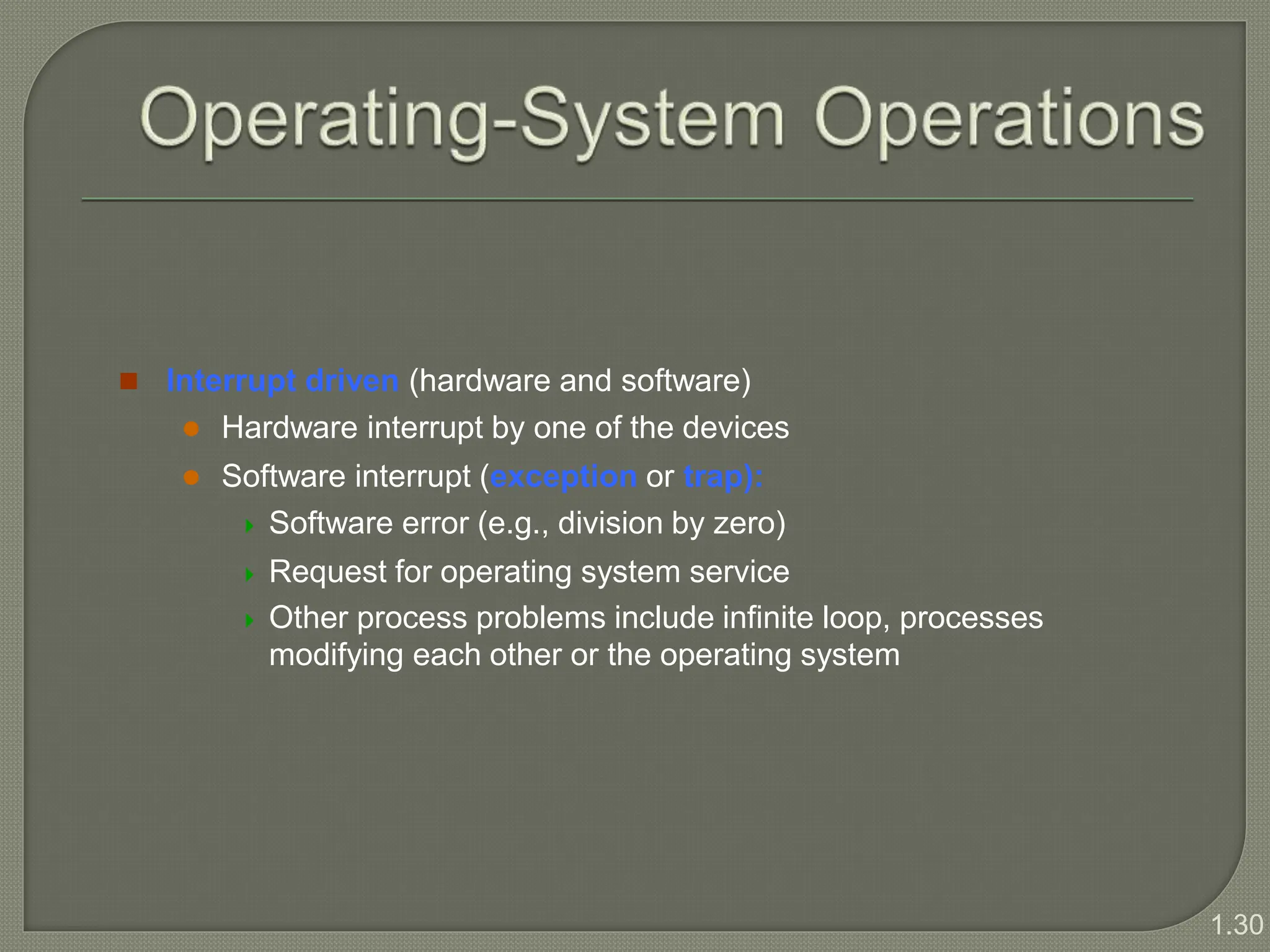 Operating-System Operations

Interrupt driven (hardware and software)
Hardware interrupt by one of the devices
Software interrupt (exception or trap):
Software error (e.g., division by zero)
Request for operating system service
Other process problems include infinite loop, processes modifying each other or the operating system

1.30